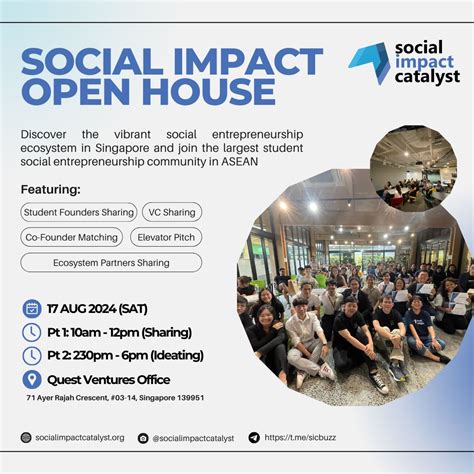 SOCIAL IMPACT OPEN HOUSE

social impact catalyst

Discover the vibrant social entrepreneurship ecosystem in Singapore and join the largest student social entrepreneurship community in ASEAN

Featuring:

Student Founders Sharing

VC Sharing

Co-Founder Matching

Elevator Pitch

Ecosystem Partners Sharing

17 AUG 2024 (SAT)

Pt 1: 10am - 12pm (Sharing)

Pt 2: 230pm - 6pm (Ideating)

Quest Ventures Office

71 Ayer Rajah Crescent, #03-14, Singapore 139951

socialimpactcatalyst.org

@socialimpactcatalyst

https://t.me/sicbuzz